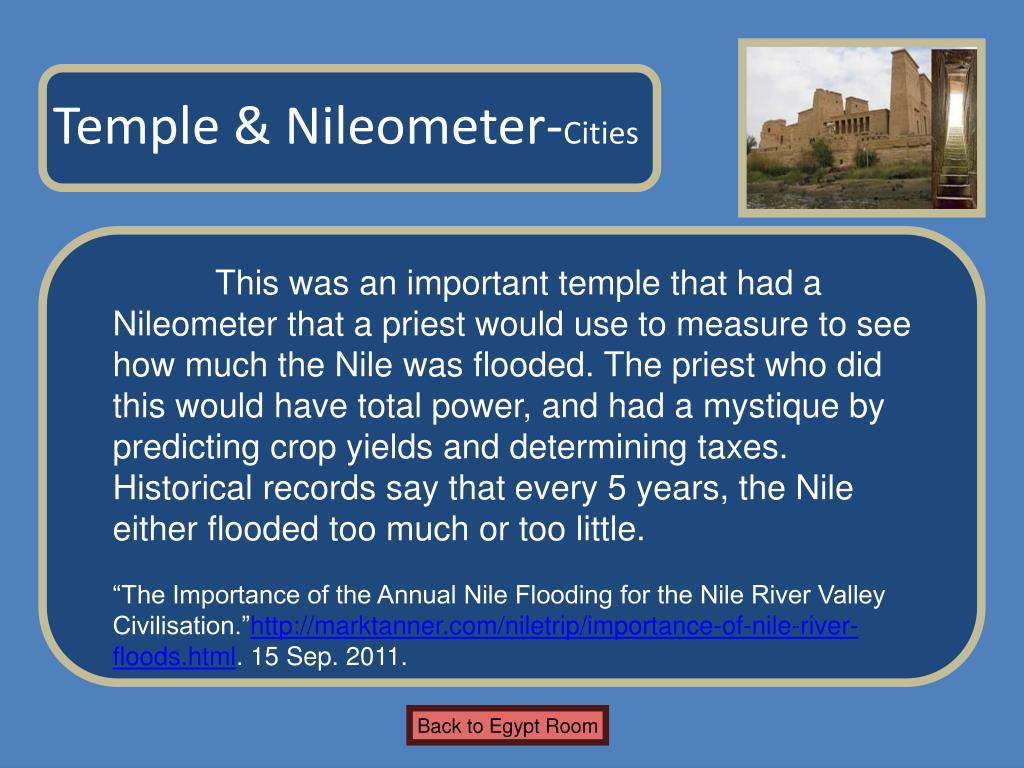 Temple & Nileometer-Cities

This was an important temple that had a Nileometer that a priest would use to measure to see how much the Nile was flooded. The priest who did this would have total power, and had a mystique by predicting crop yields and determining taxes. Historical records say that every 5 years, the Nile either flooded too much or too little.

“The Importance of the Annual Nile Flooding for the Nile River Valley Civilisation.”http://marktanner.com/niletrip/importance-of-nile-river-floods.html. 15 Sep. 2011.

Back to Egypt Room